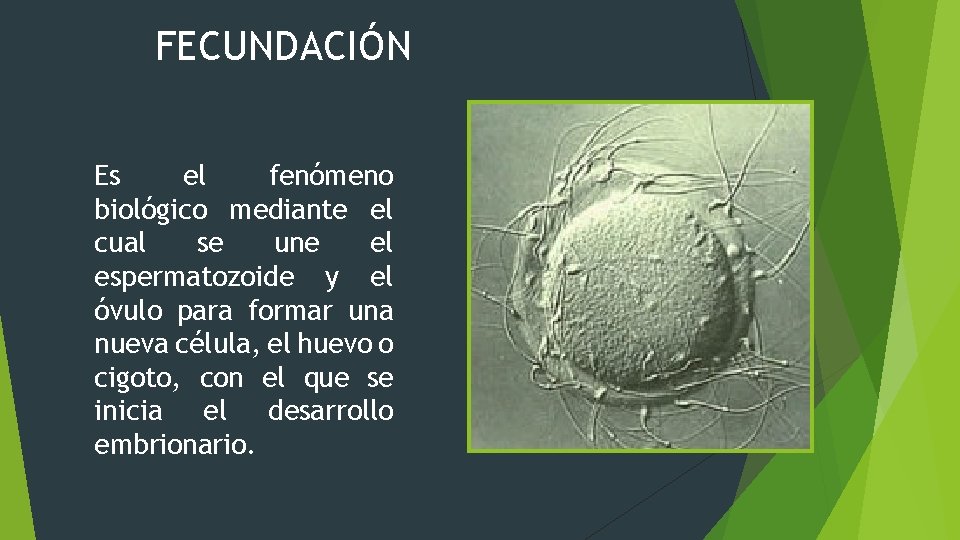 FECUNDACIÓN

Es el fenómeno biológico mediante el cual se une el espermatozoide y el óvulo para formar una nueva célula, el huevo o cigoto, con el que se inicia el desarrollo embrionario.